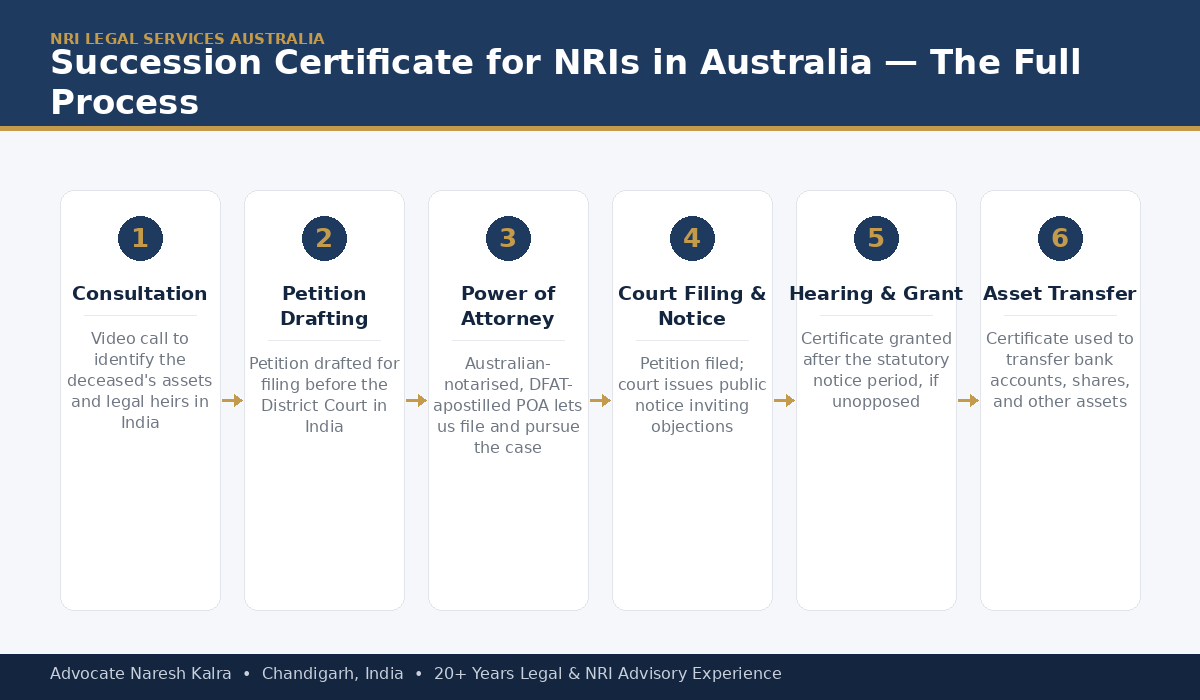 NRI LEGAL SERVICES AUSTRALIA

Succession Certificate for NRIs in Australia — The Full Process

1

Consultation

Video call to identify the deceased's assets and legal heirs in India

2

Petition Drafting

Petition drafted for filing before the District Court in India

3

Power of Attorney

Australian-notarised, DFAT-apostilled POA lets us file and pursue the case

4

Court Filing & Notice

Petition filed; court issues public notice inviting objections

5

Hearing & Grant

Certificate granted after the statutory notice period, if unopposed

6

Asset Transfer

Certificate used to transfer bank accounts, shares, and other assets

Advocate Naresh Kalra • Chandigarh, India • 20+ Years Legal & NRI Advisory Experience